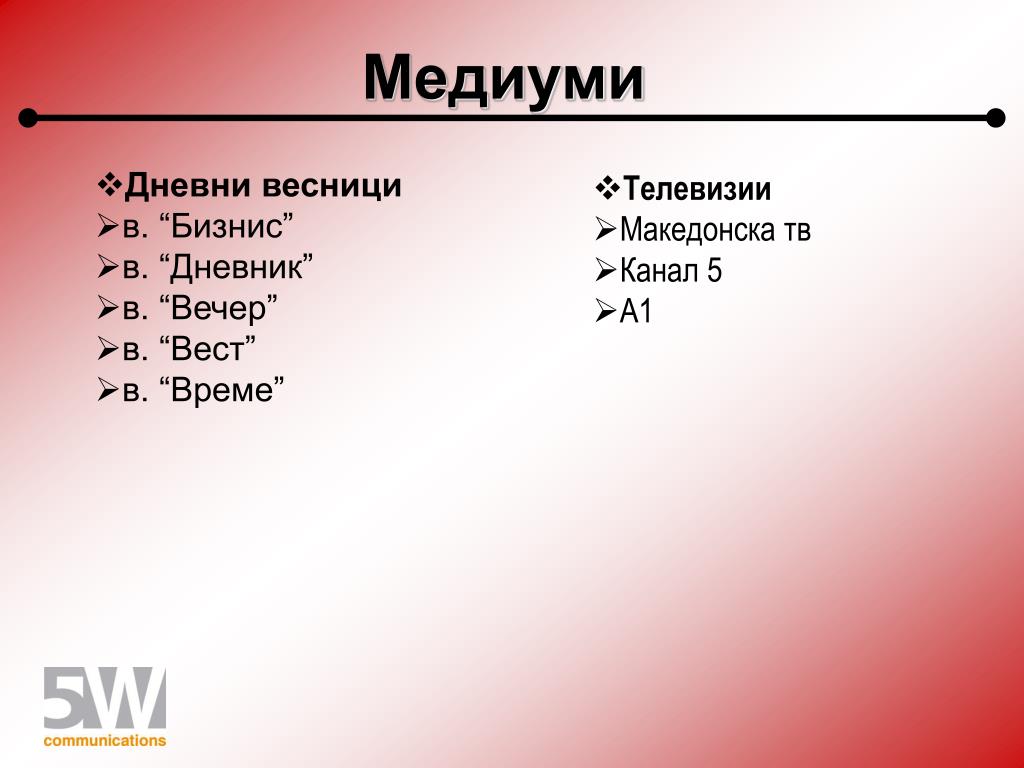 Медиуми

❖Дневни весници
➢в. “Бизнис”
➢в. “Дневник”
➢в. “Вечер”
➢в. “Вест”
➢в. “Време”

❖Телевизии
➢Македонска тв
➢Канал 5
➢А1

5W
communications